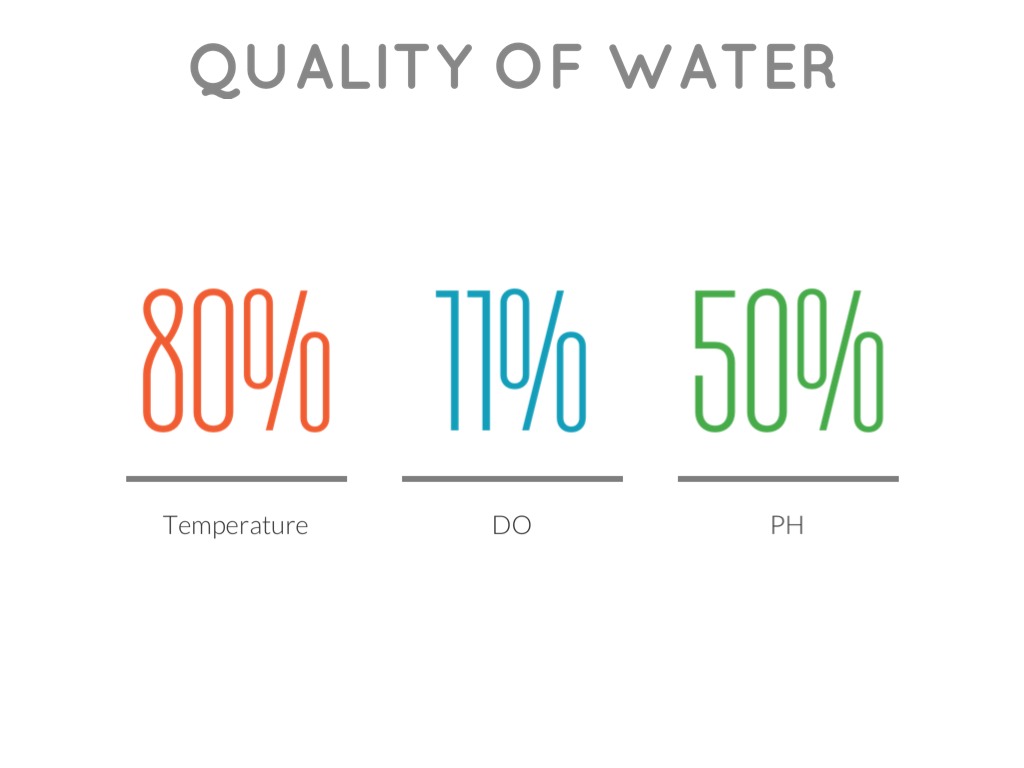 QUALITY OF WATER

80%

Temperature

11%

DO

50%

PH